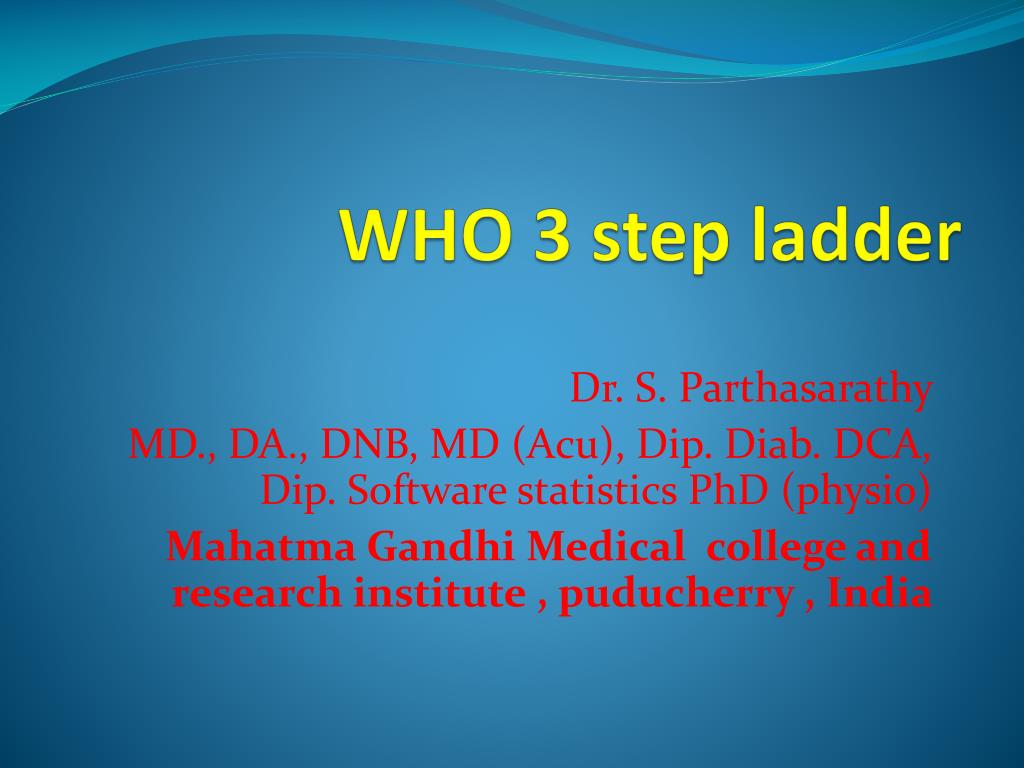 WHO 3 step ladder

Dr. S. Parthasarathy
MD., DA., DNB, MD (Acu), Dip. Diab. DCA, Dip. Software statistics PhD (physio)
Mahatma Gandhi Medical college and research institute , puducherry , India